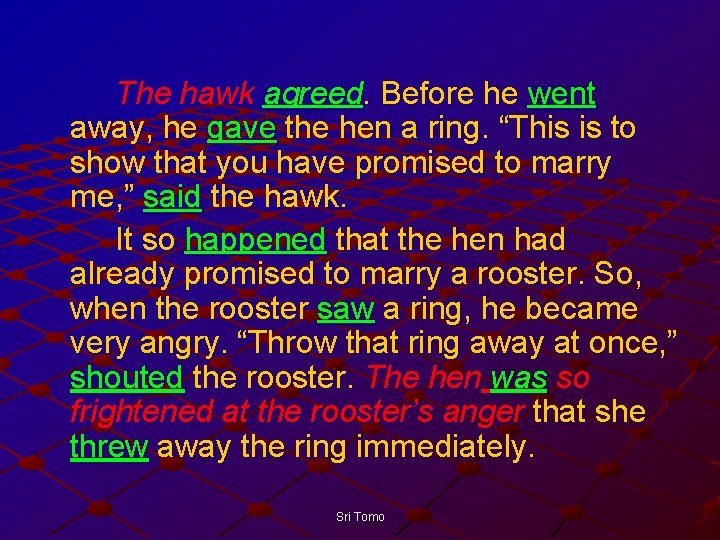 The hawk agreed. Before he went away, he gave the hen a ring. “This is to show that you have promised to marry me,” said the hawk.

It so happened that the hen had already promised to marry a rooster. So, when the rooster saw a ring, he became very angry. “Throw that ring away at once,” shouted the rooster. The hen was so frightened at the rooster’s anger that she threw away the ring immediately.

Sri Tomo